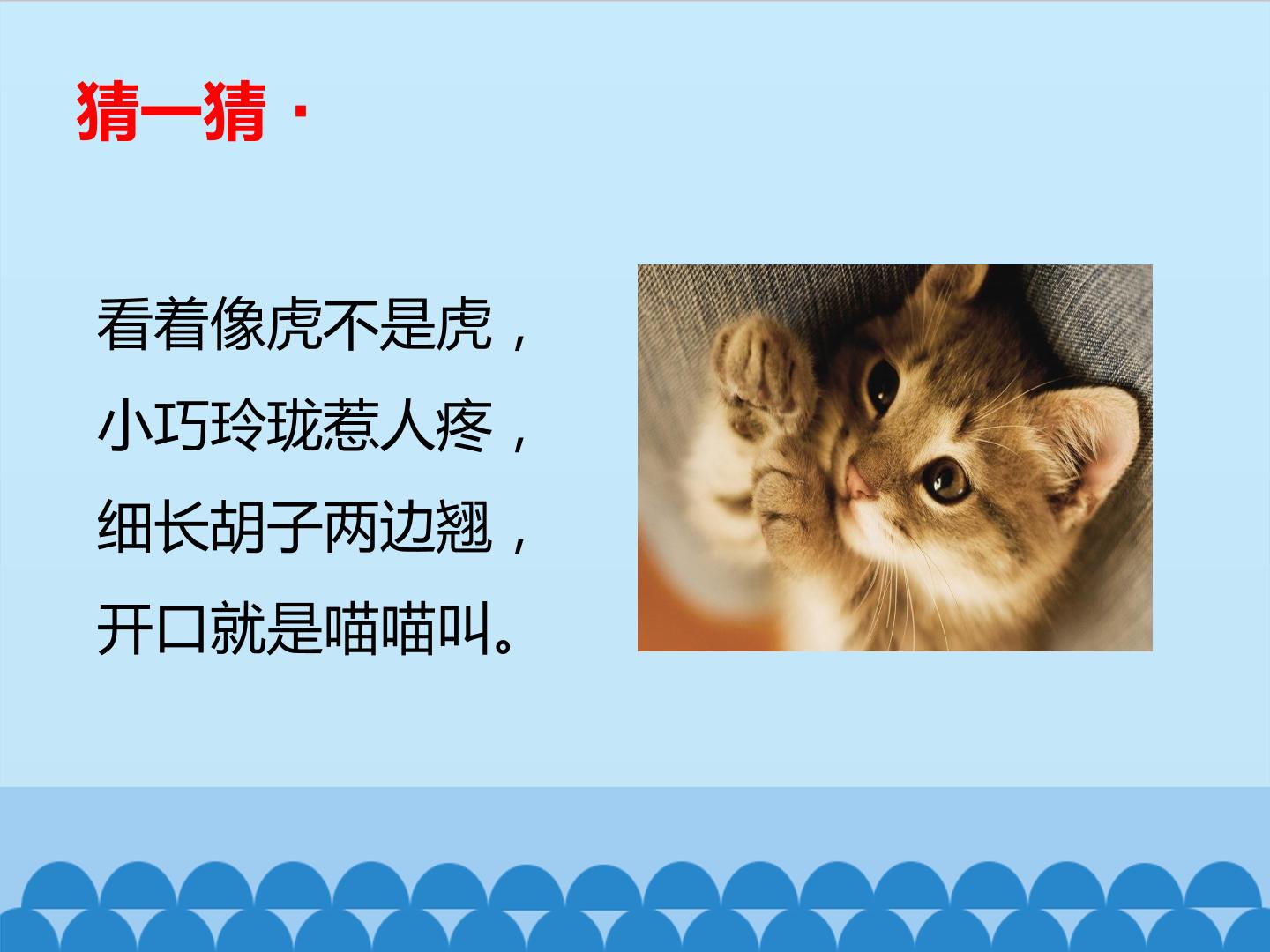 猜一猜·

看着像虎不是虎，
小巧玲珑惹人疼，
细长胡子两边翘，
开口就是喵喵叫。